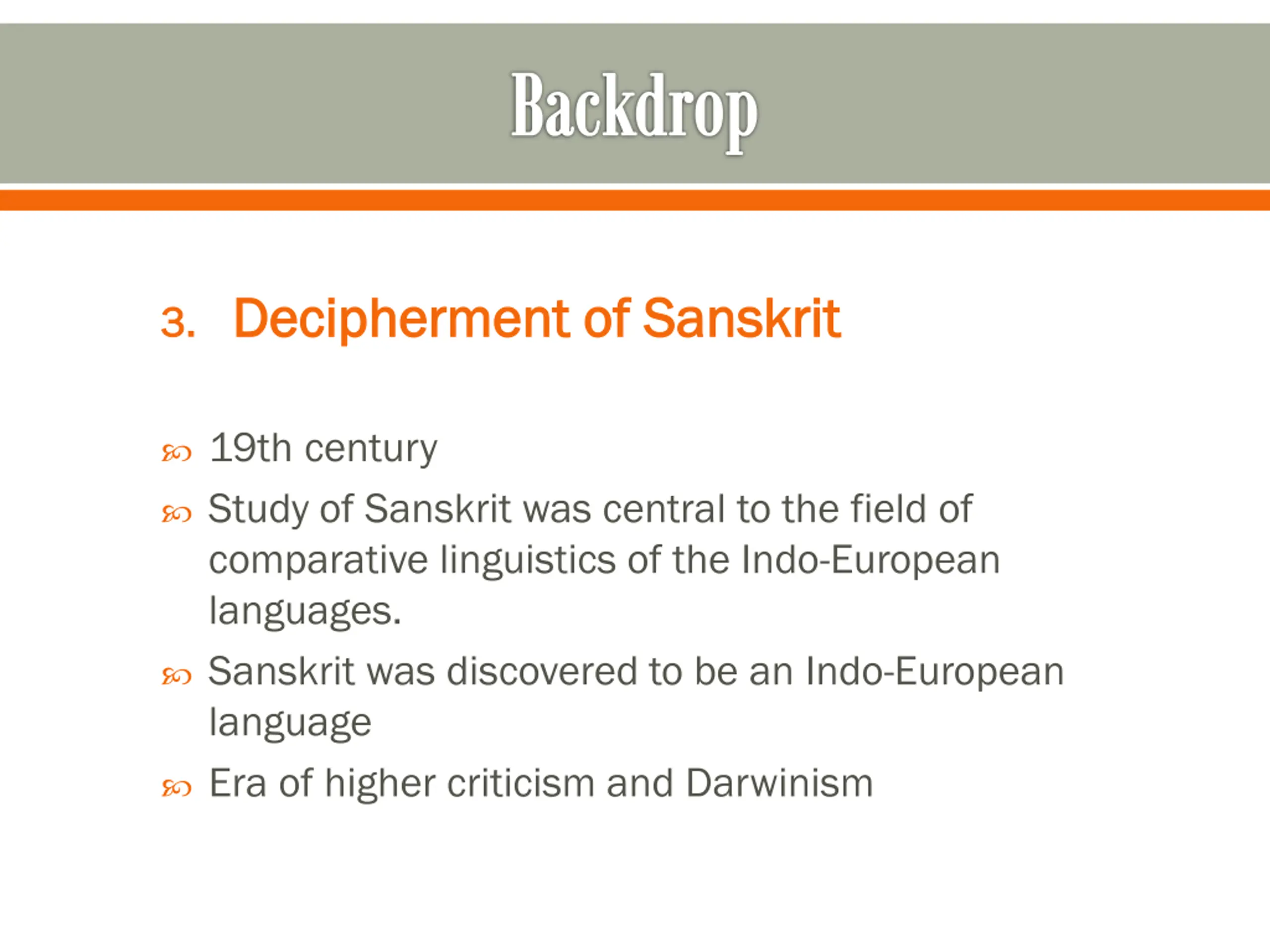 Backdrop

3. Decipherment of Sanskrit

19th century

Study of Sanskrit was central to the field of comparative linguistics of the Indo-European languages.

Sanskrit was discovered to be an Indo-European language

Era of higher criticism and Darwinism